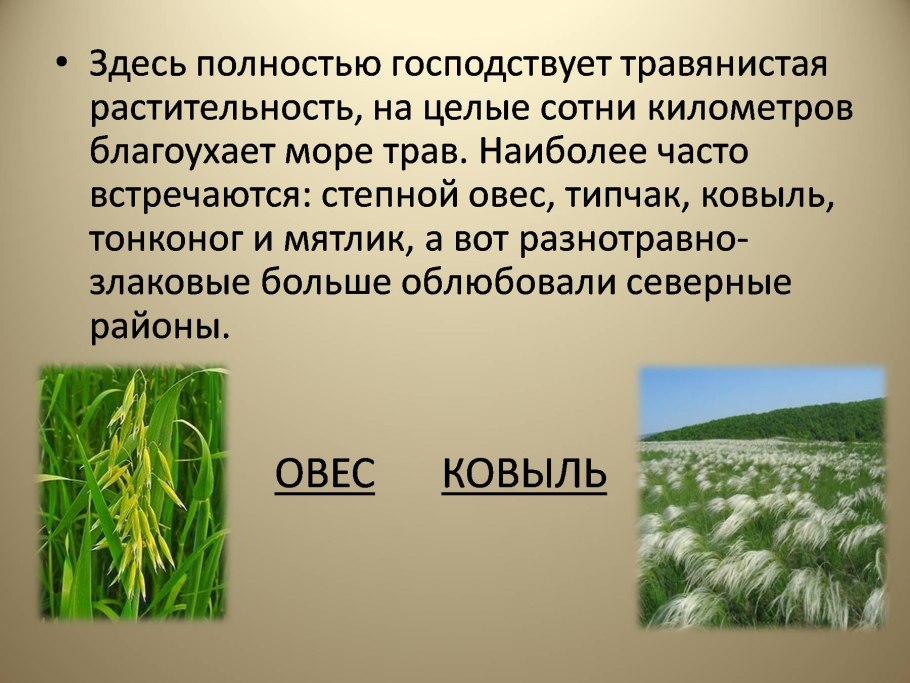 • Здесь полностью господствует травянистая растительность, на целые сотни километров благоухает море трав. Наиболее часто встречаются: степной овес, типчак, ковыль, тонконог и мятлик, а вот разнотравно-злаковые больше облюбовали северные районы.

ОВЕС КОВЫЛЬ